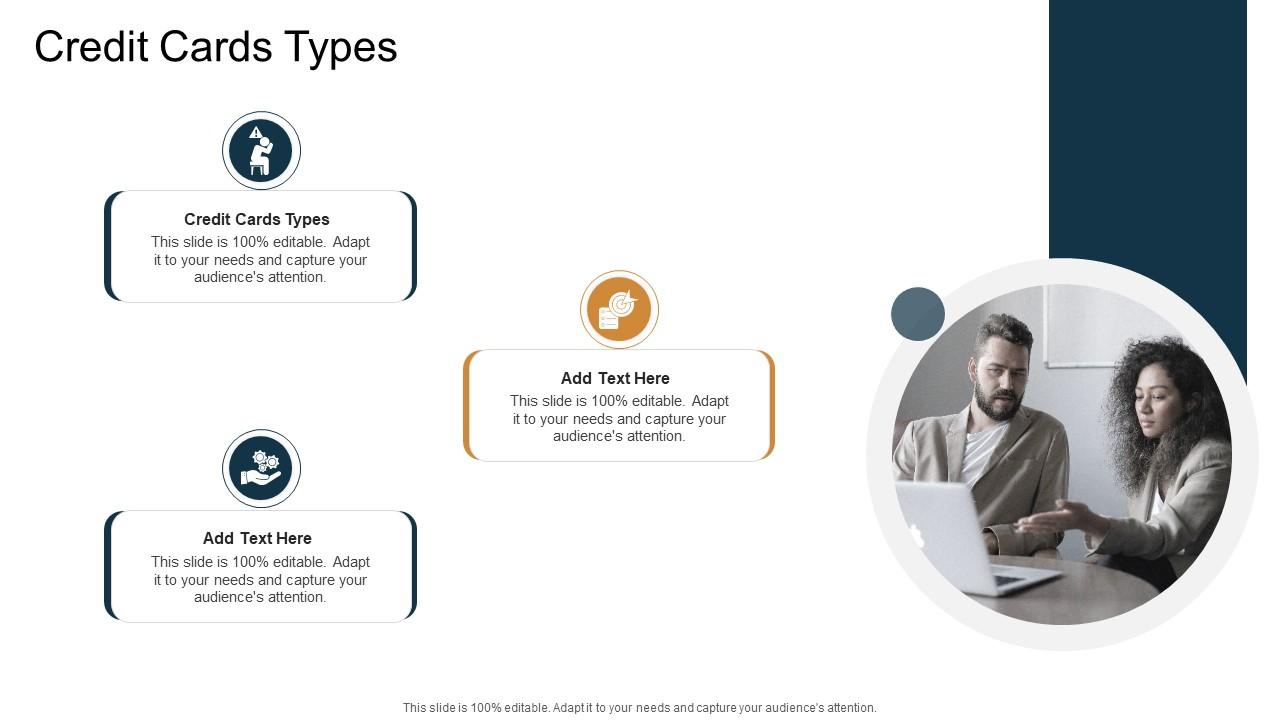 Credit Cards Types

Credit Cards Types
This slide is 100% editable. Adapt it to your needs and capture your audience's attention.

Add Text Here
This slide is 100% editable. Adapt it to your needs and capture your audience's attention.

Add Text Here
This slide is 100% editable. Adapt it to your needs and capture your audience's attention.

This slide is 100% editable. Adapt it to your needs and capture your audience's attention.